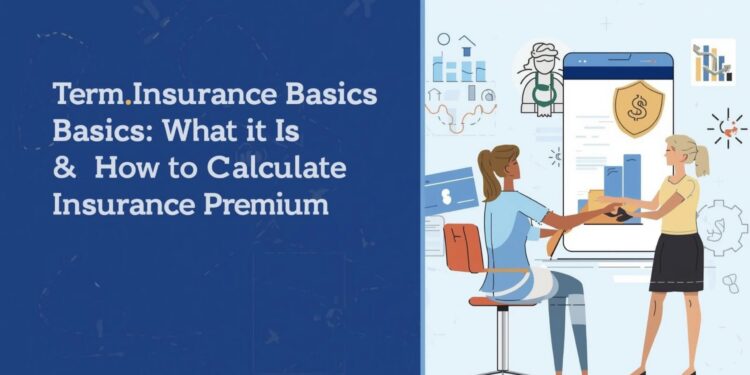 Term.Insurance Basics Basics: What it Is & How to Calculate Insurance Premium

$